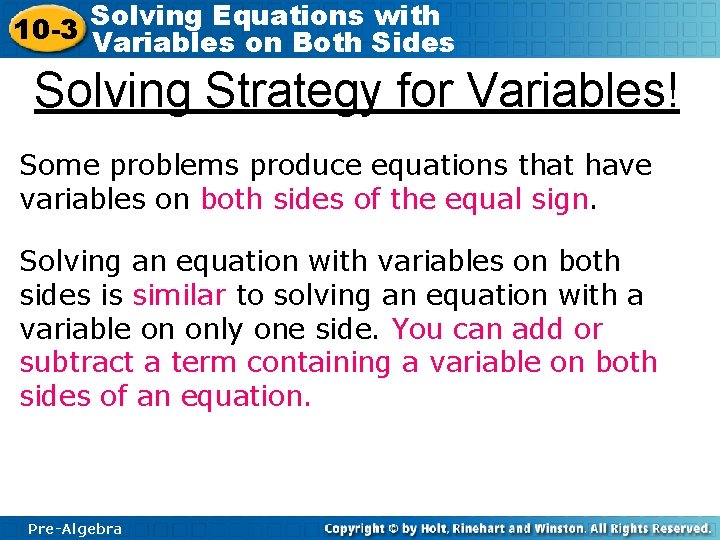 10-3 Solving Equations with Variables on Both Sides

Solving Strategy for Variables!

Some problems produce equations that have variables on both sides of the equal sign.

Solving an equation with variables on both sides is similar to solving an equation with a variable on only one side. You can add or subtract a term containing a variable on both sides of an equation.

Pre-Algebra

Copyright © by Holt, Rinehart and Winston. All Rights Reserved.